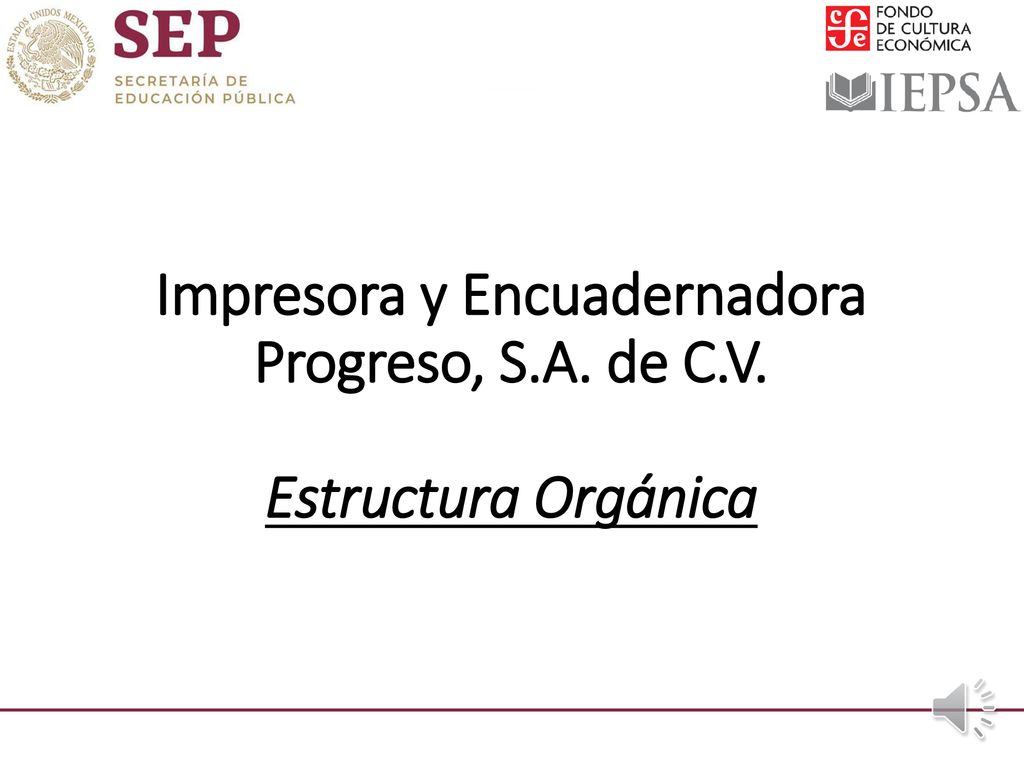 ESTADOS UNIDOS MEXICANOS

SEP
SECRETARÍA DE
EDUCACIÓN PÚBLICA

FONDO
DE CULTURA
ECONÓMICA

IEPSA

Impresora y Encuadernadora Progreso, S.A. de C.V.

Estructura Orgánica